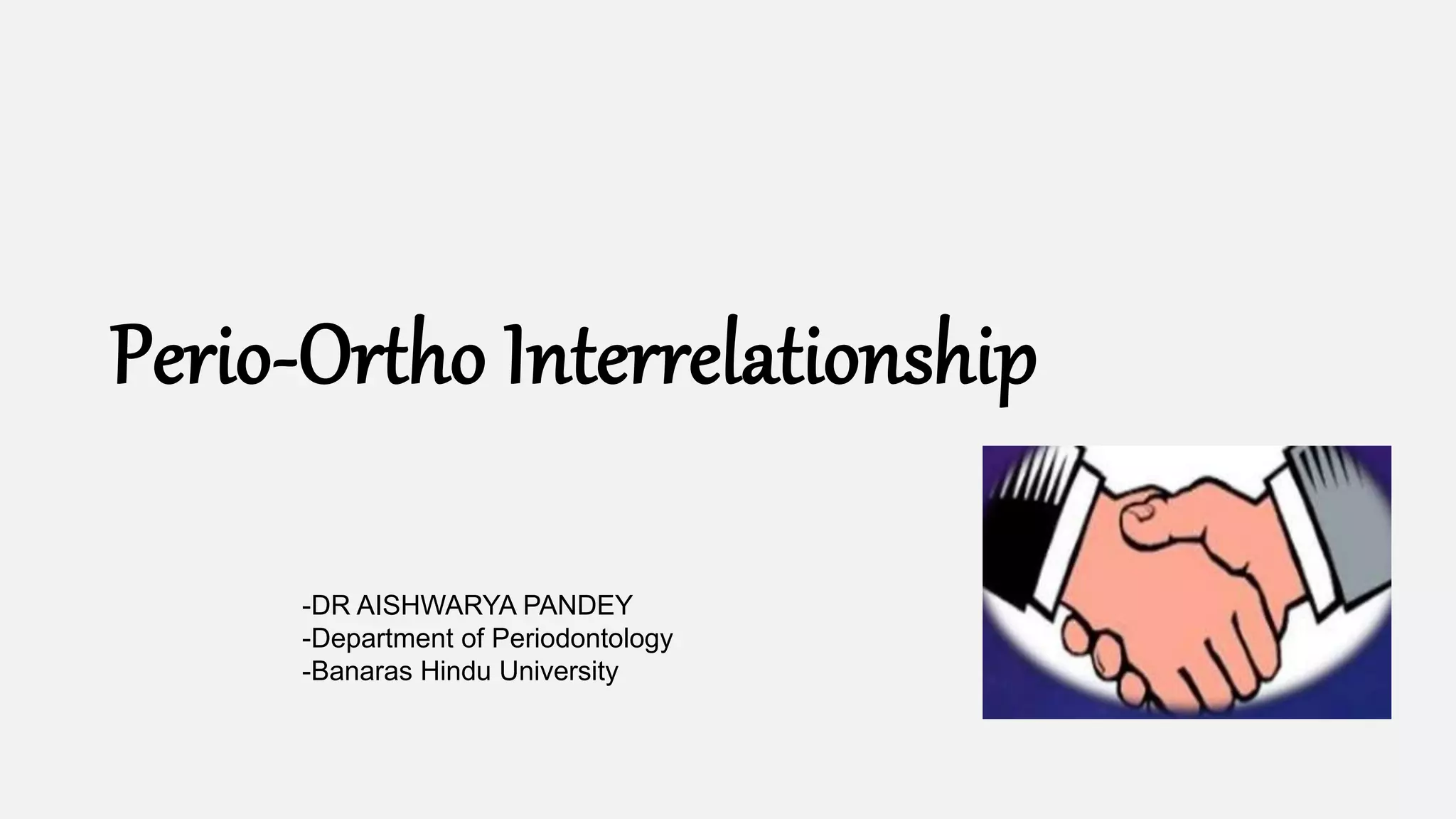 Perio-Ortho Interrelationship

-DR AISHWARYA PANDEY
-Department of Periodontology
-Banaras Hindu University